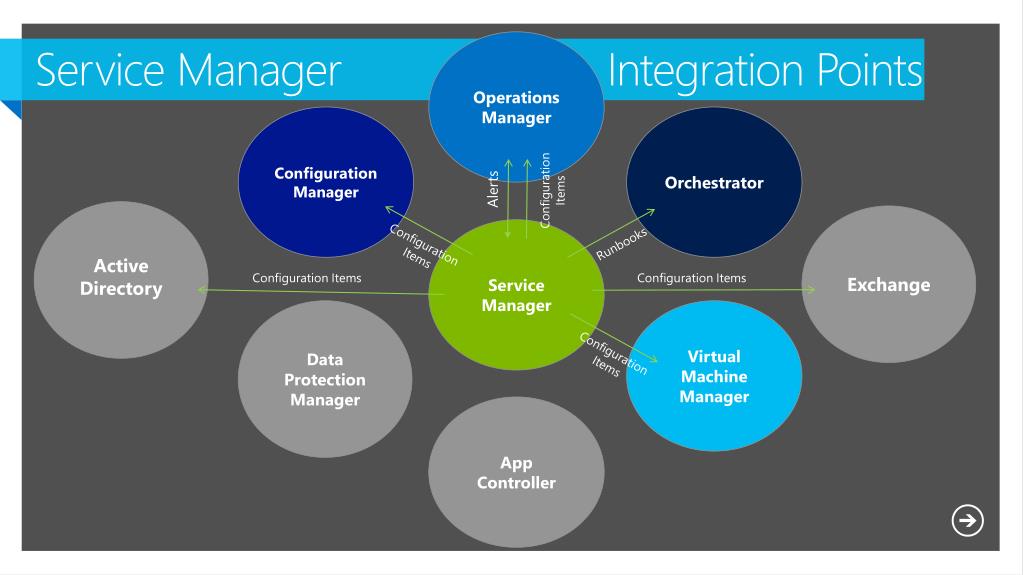 Service Manager Integration Points

Operations Manager

Configuration Manager

Orchestrator

Alerts

Configuration Items

Configuration Items

Runbooks

Active Directory

Configuration Items

Service Manager

Configuration Items

Exchange

Configuration Items

Data Protection Manager

Virtual Machine Manager

App Controller